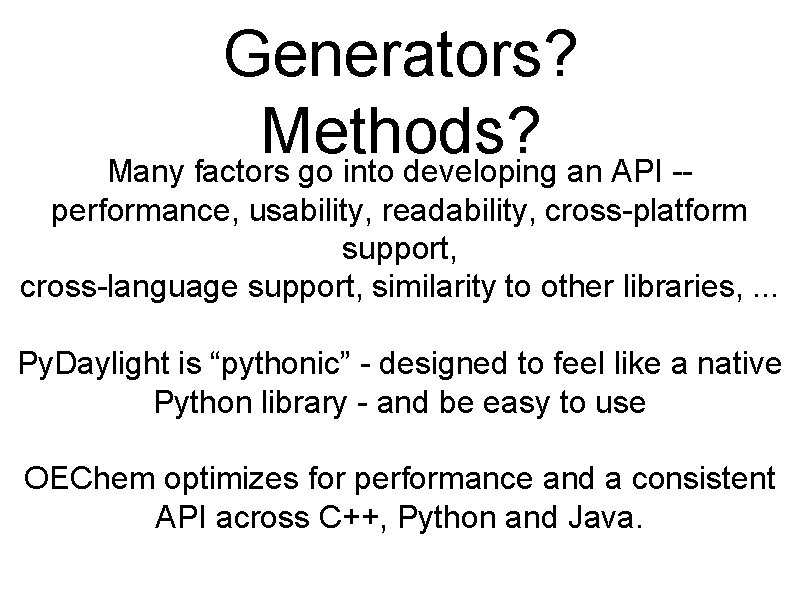 Generators?
Methods?

Many factors go into developing an API -- performance, usability, readability, cross-platform support,
cross-language support, similarity to other libraries, ...

PyDaylight is “pythonic” - designed to feel like a native Python library - and be easy to use

OEChem optimizes for performance and a consistent API across C++, Python and Java.